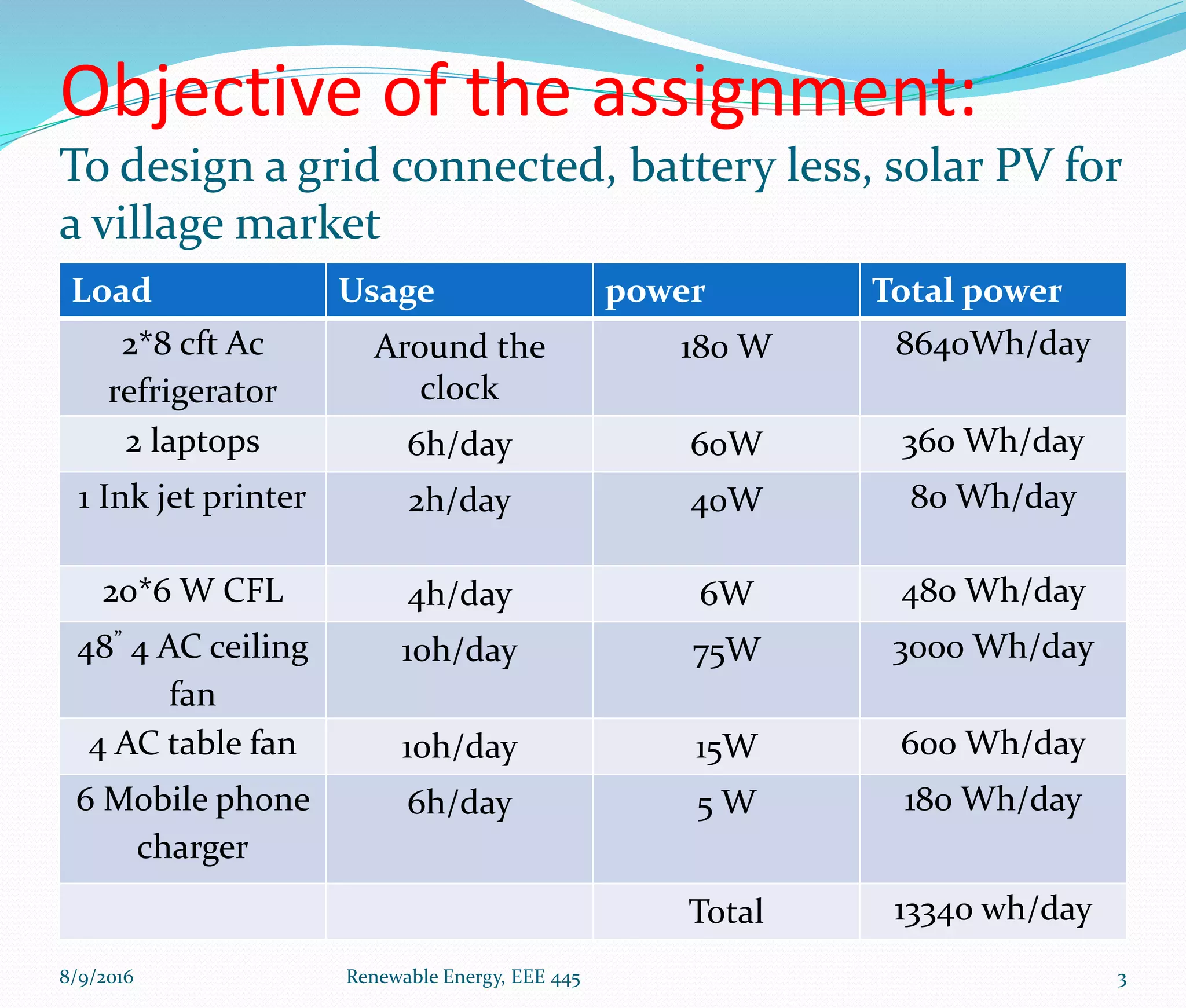 Objective of the assignment:

To design a grid connected, battery less, solar PV for a village market

| Load | Usage | power | Total power |
|---|---|---|---|
| 2*8 cft Ac refrigerator | Around the clock | 180 W | 8640Wh/day |
| 2 laptops | 6h/day | 60W | 360 Wh/day |
| 1 Ink jet printer | 2h/day | 40W | 80 Wh/day |
| 20*6 W CFL | 4h/day | 6W | 480 Wh/day |
| 48" 4 AC ceiling fan | 10h/day | 75W | 3000 Wh/day |
| 4 AC table fan | 10h/day | 15W | 600 Wh/day |
| 6 Mobile phone charger | 6h/day | 5 W | 180 Wh/day |
| | | Total | 13340 wh/day |

8/9/2016 Renewable Energy, EEE 445 3